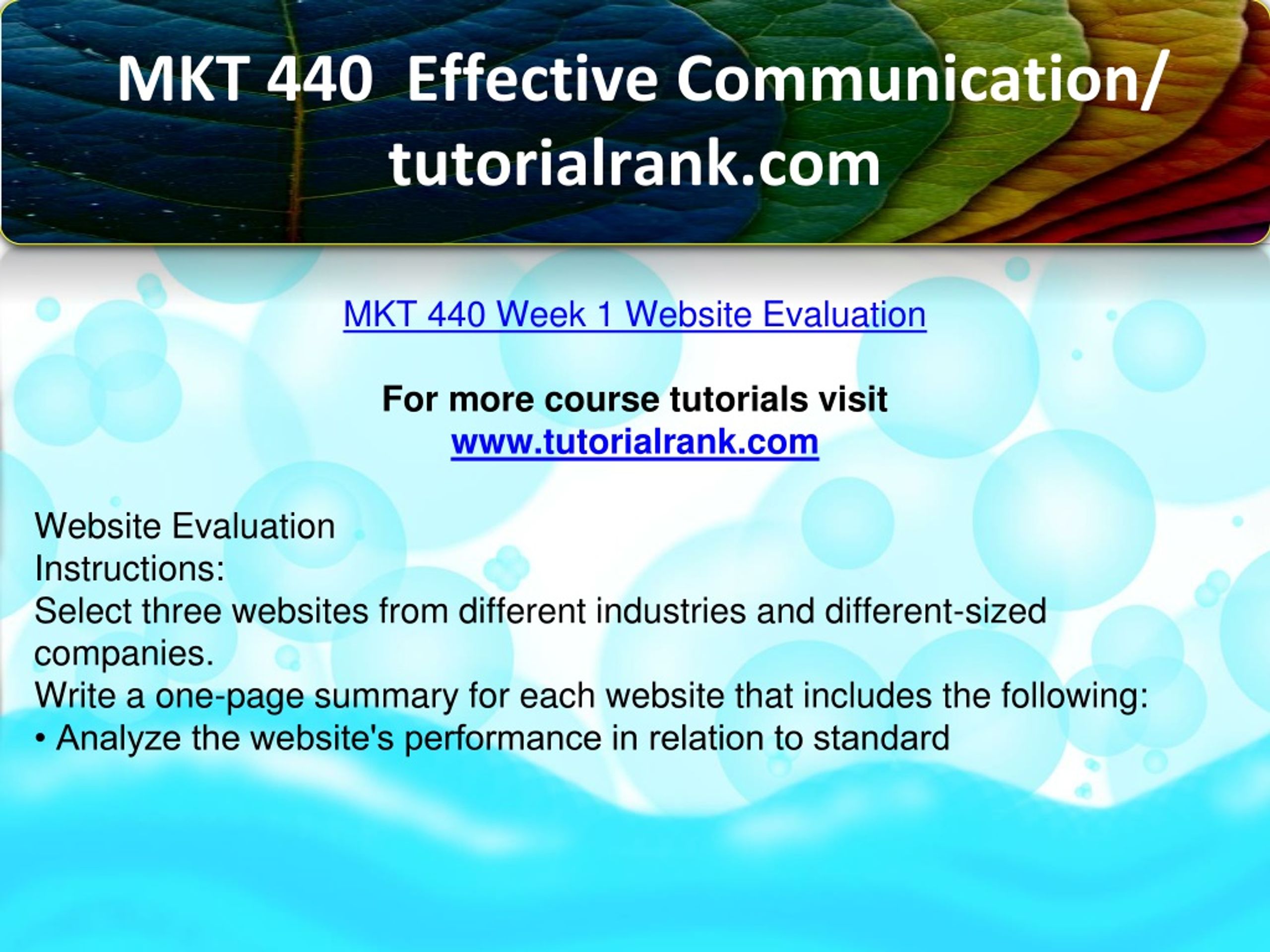 MKT 440 Effective Communication/ tutorialrank.com

MKT 440 Week 1 Website Evaluation

For more course tutorials visit
www.tutorialrank.com

Website Evaluation
Instructions:
Select three websites from different industries and different-sized companies.
Write a one-page summary for each website that includes the following:
• Analyze the website's performance in relation to standard